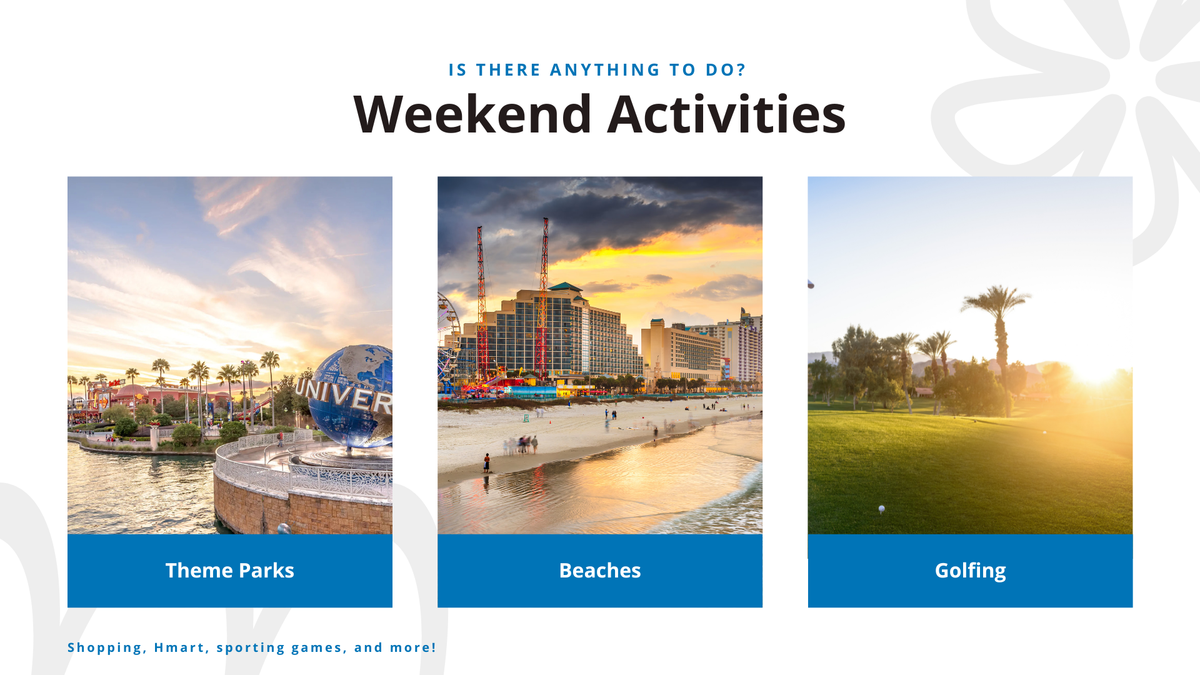 IS THERE ANYTHING TO DO?

Weekend Activities

UNIVER

Theme Parks

Beaches

Golfing

Shopping, Hmart, sporting games, and more!